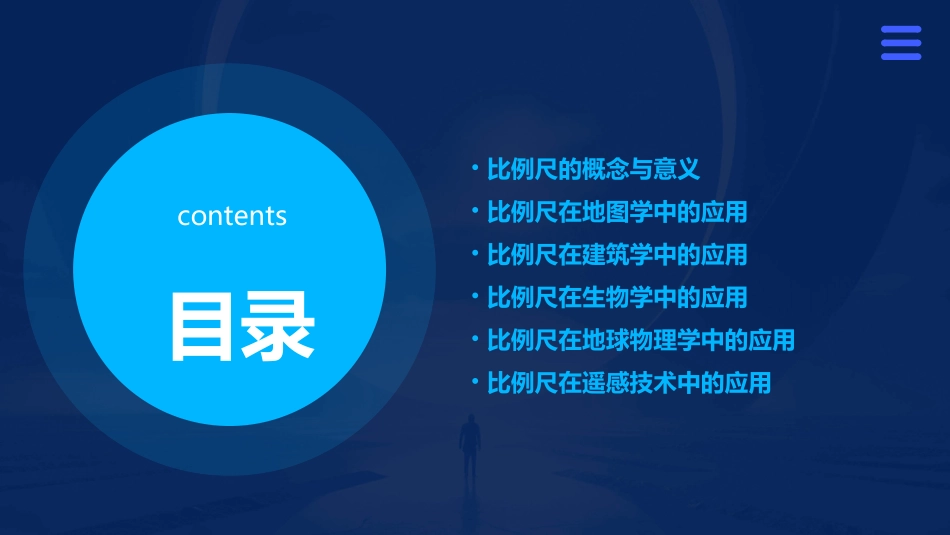 contents

目录

• 比例尺的概念与意义
• 比例尺在地图学中的应用
• 比例尺在建筑学中的应用
• 比例尺在生物学中的应用
• 比例尺在地球物理学中的应用
• 比例尺在遥感技术中的应用